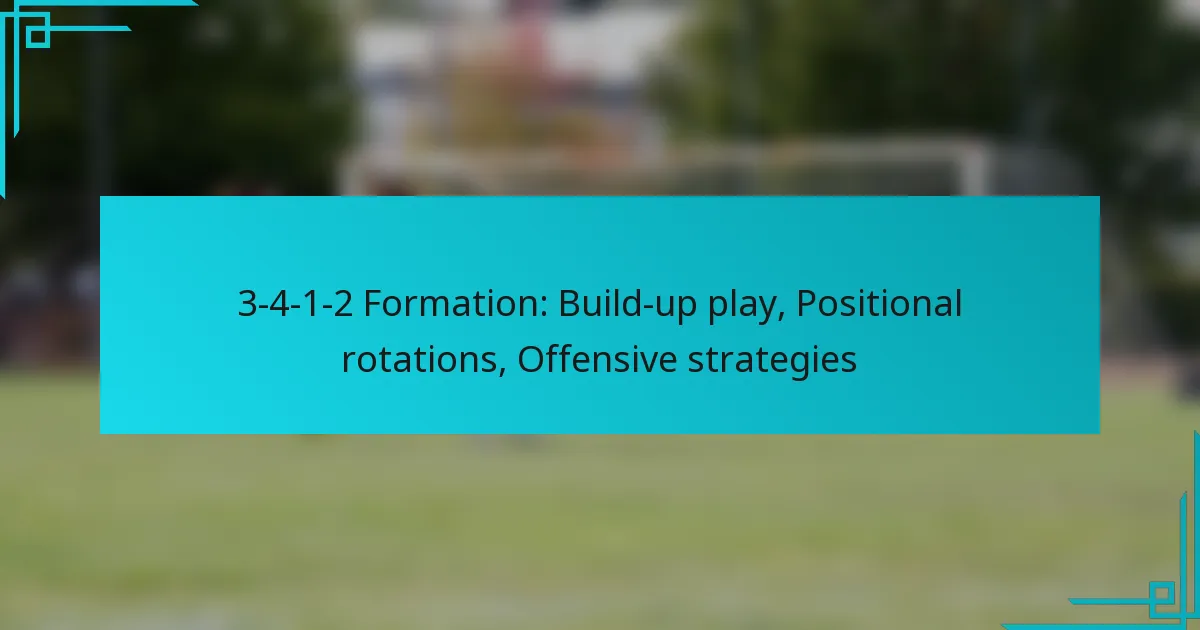 3-4-1-2 Formation: Build-up play, Positional rotations, Offensive strategies